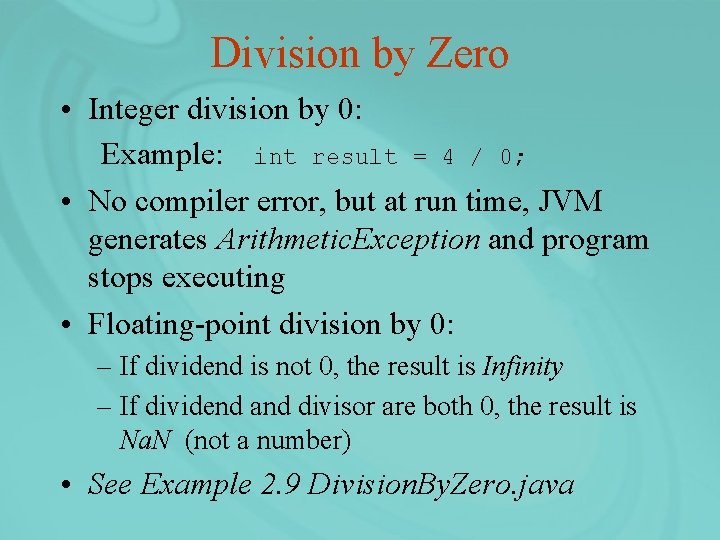 Division by Zero

• Integer division by 0:
Example: int result = 4 / 0;

• No compiler error, but at run time, JVM generates ArithmeticException and program stops executing

• Floating-point division by 0:
– If dividend is not 0, the result is Infinity
– If dividend and divisor are both 0, the result is NaN (not a number)

• See Example 2.9 DivisionByZero.java